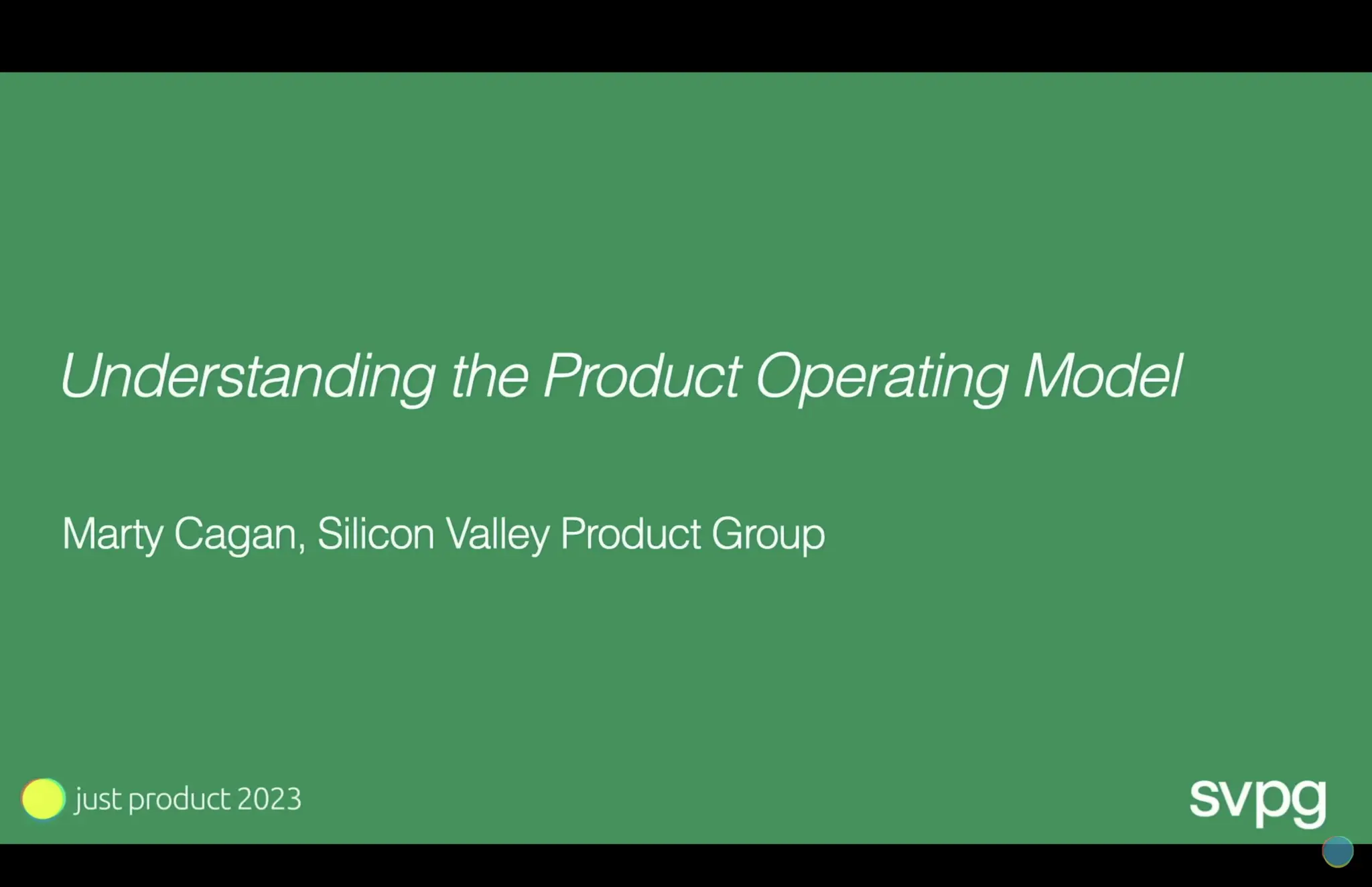 Understanding the Product Operating Model

Marty Cagan, Silicon Valley Product Group

just product 2023

svpg